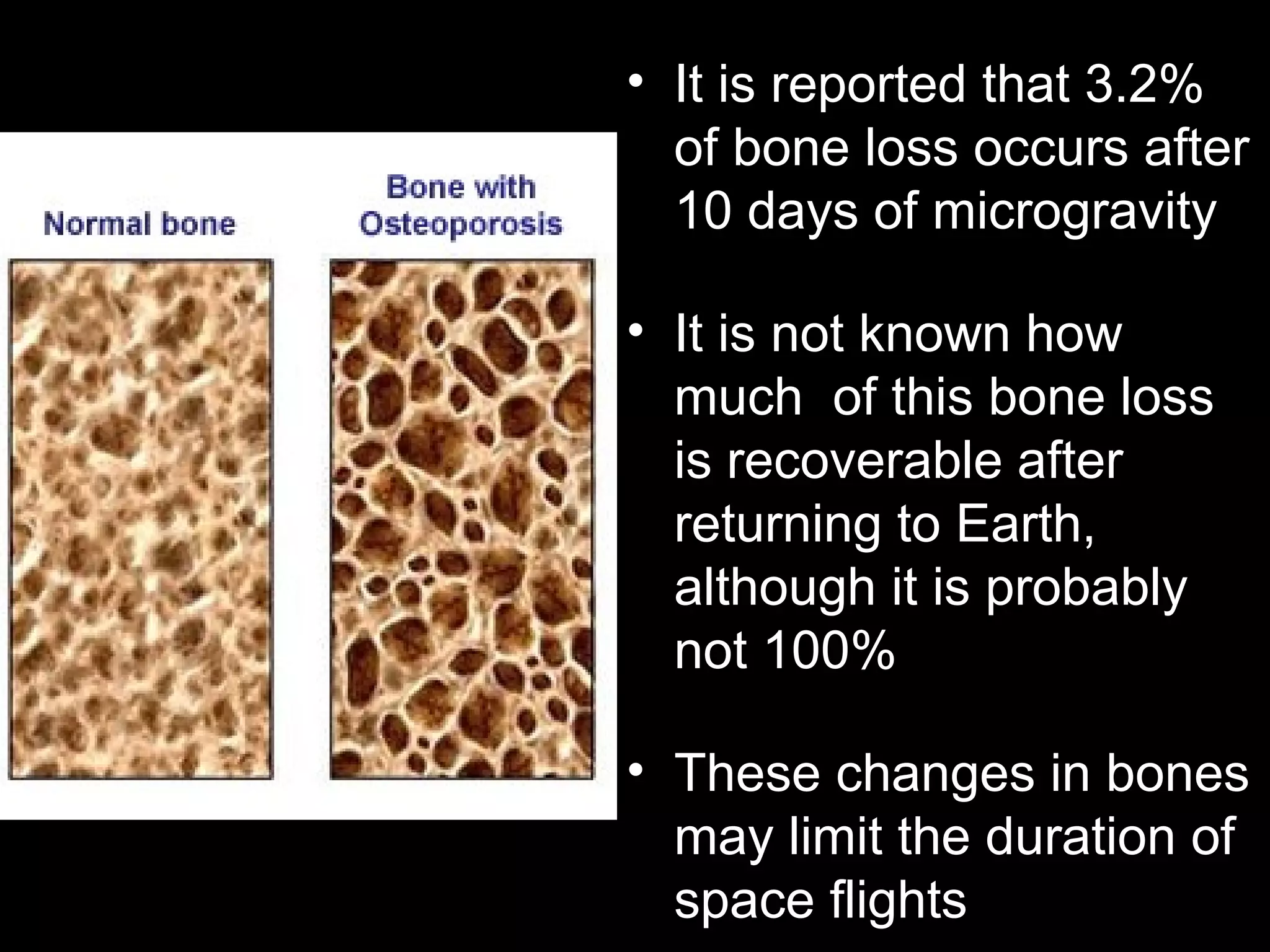 Normal bone

Bone with Osteoporosis

• It is reported that 3.2% of bone loss occurs after 10 days of microgravity

• It is not known how much of this bone loss is recoverable after returning to Earth, although it is probably not 100%

• These changes in bones may limit the duration of space flights